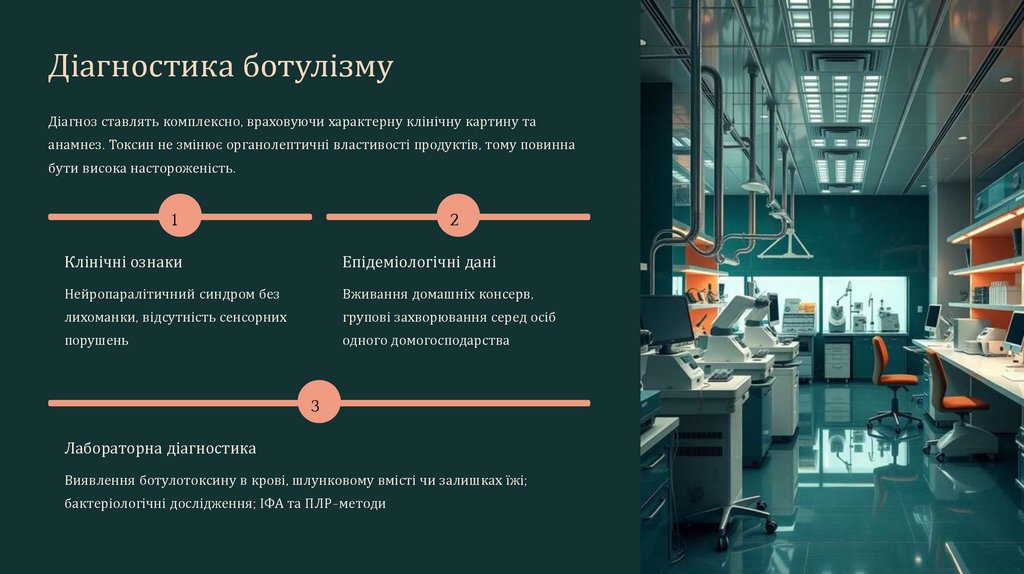 Діагностика ботулізму

Діагноз ставлять комплексно, враховуючи характерну клінічну картину та анамнез. Токсин не змінює органолептичні властивості продуктів, тому повинна бути висока настороженість.

1

Клінічні ознаки

Нейропаралітичний синдром без лихоманки, відсутність сенсорних порушень

2

Епідеміологічні дані

Вживання домашніх консерв, групові захворювання серед осіб одного домогосподарства

3

Лабораторна діагностика

Виявлення ботулотоксину в крові, шлунковому вмісті чи залишках їжі; бактеріологічні дослідження; ІФА та ПЛР-методи